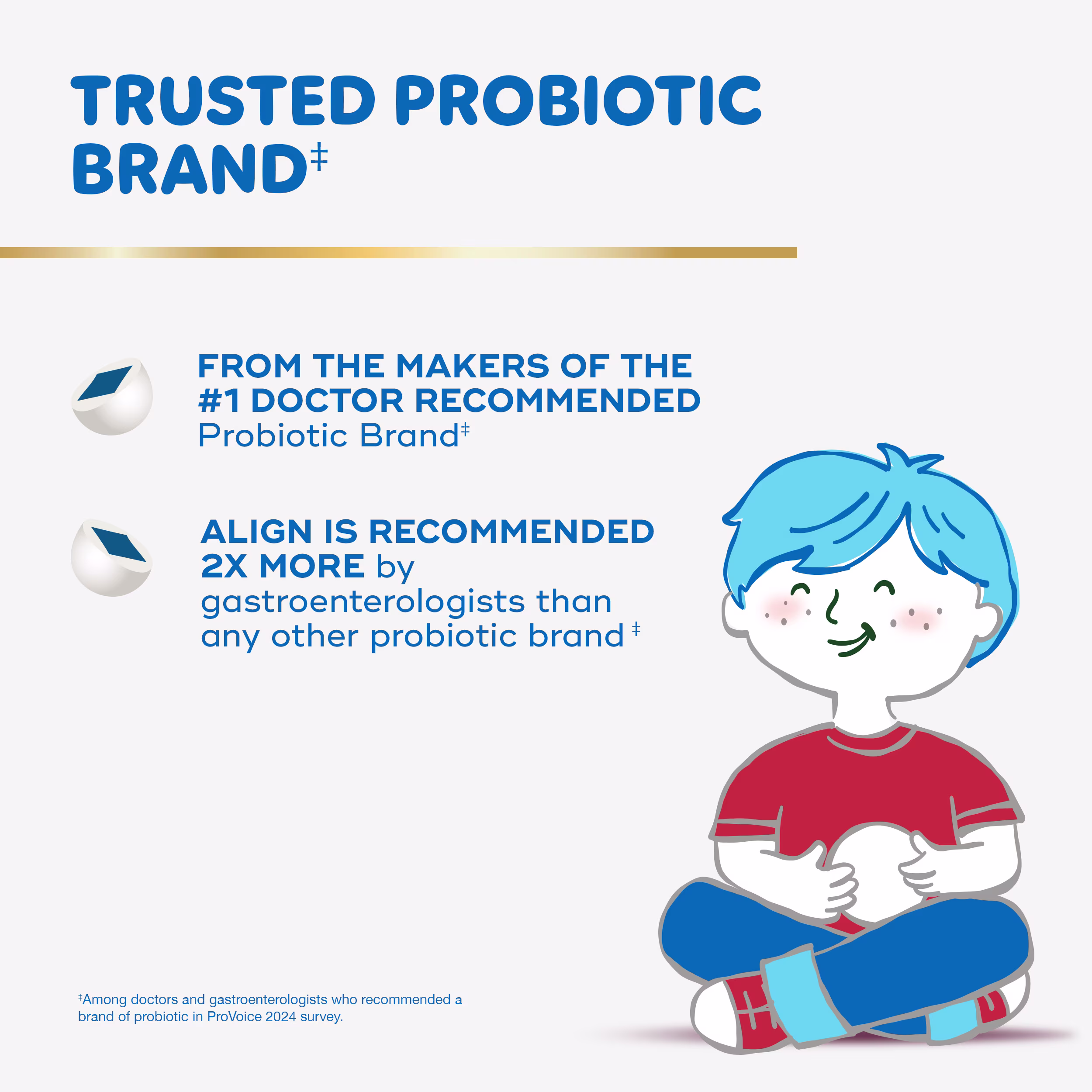 TRUSTED PROBIOTIC BRAND‡

FROM THE MAKERS OF THE #1 DOCTOR RECOMMENDED Probiotic Brand‡

ALIGN IS RECOMMENDED 2X MORE by gastroenterologists than any other probiotic brand ‡

‡Among doctors and gastroenterologists who recommended a brand of probiotic in ProVoice 2024 survey.